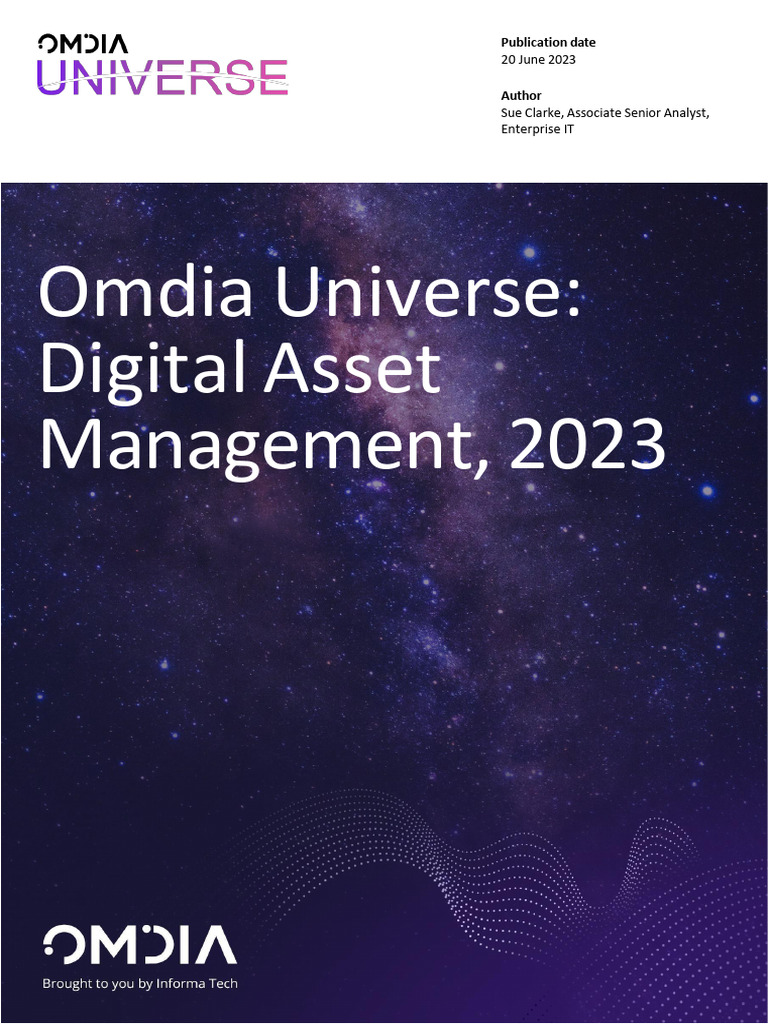 OMDIA
UNIVERSE

Publication date
20 June 2023

Author
Sue Clarke, Associate Senior Analyst, Enterprise IT

Omdia Universe: Digital Asset Management, 2023

OMDIA
Brought to you by Informa Tech